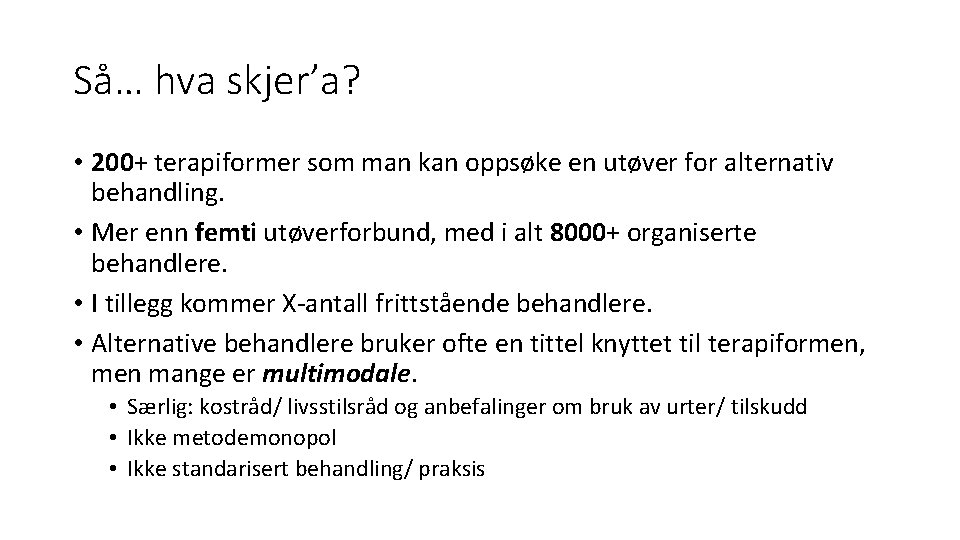 Så… hva skjer'a?

• 200+ terapiformer som man kan oppsøke en utøver for alternativ behandling.
• Mer enn femti utøverforbund, med i alt 8000+ organiserte behandlere.
• I tillegg kommer X-antall frittstående behandlere.
• Alternative behandlere bruker ofte en tittel knyttet til terapiformen, men mange er multimodale.
  • Særlig: kostråd/ livsstilsråd og anbefalinger om bruk av urter/ tilskudd
  • Ikke metodemonopol
  • Ikke standarisert behandling/ praksis